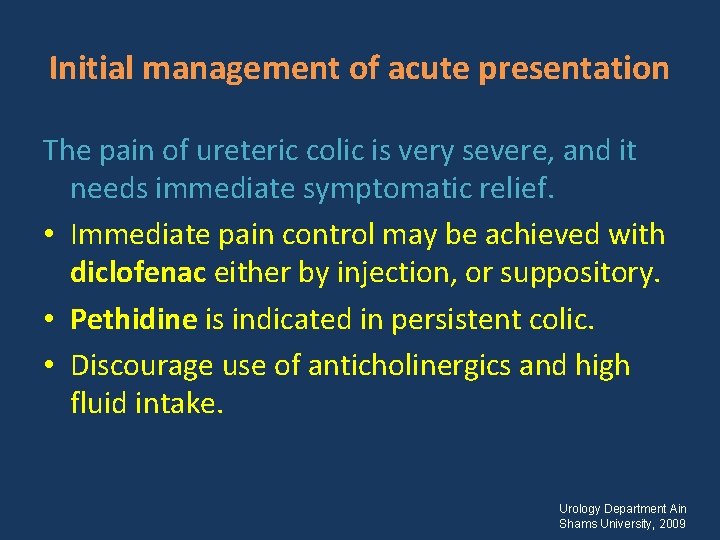 Initial management of acute presentation

The pain of ureteric colic is very severe, and it needs immediate symptomatic relief.

• Immediate pain control may be achieved with diclofenac either by injection, or suppository.
• Pethidine is indicated in persistent colic.
• Discourage use of anticholinergics and high fluid intake.

Urology Department Ain Shams University, 2009